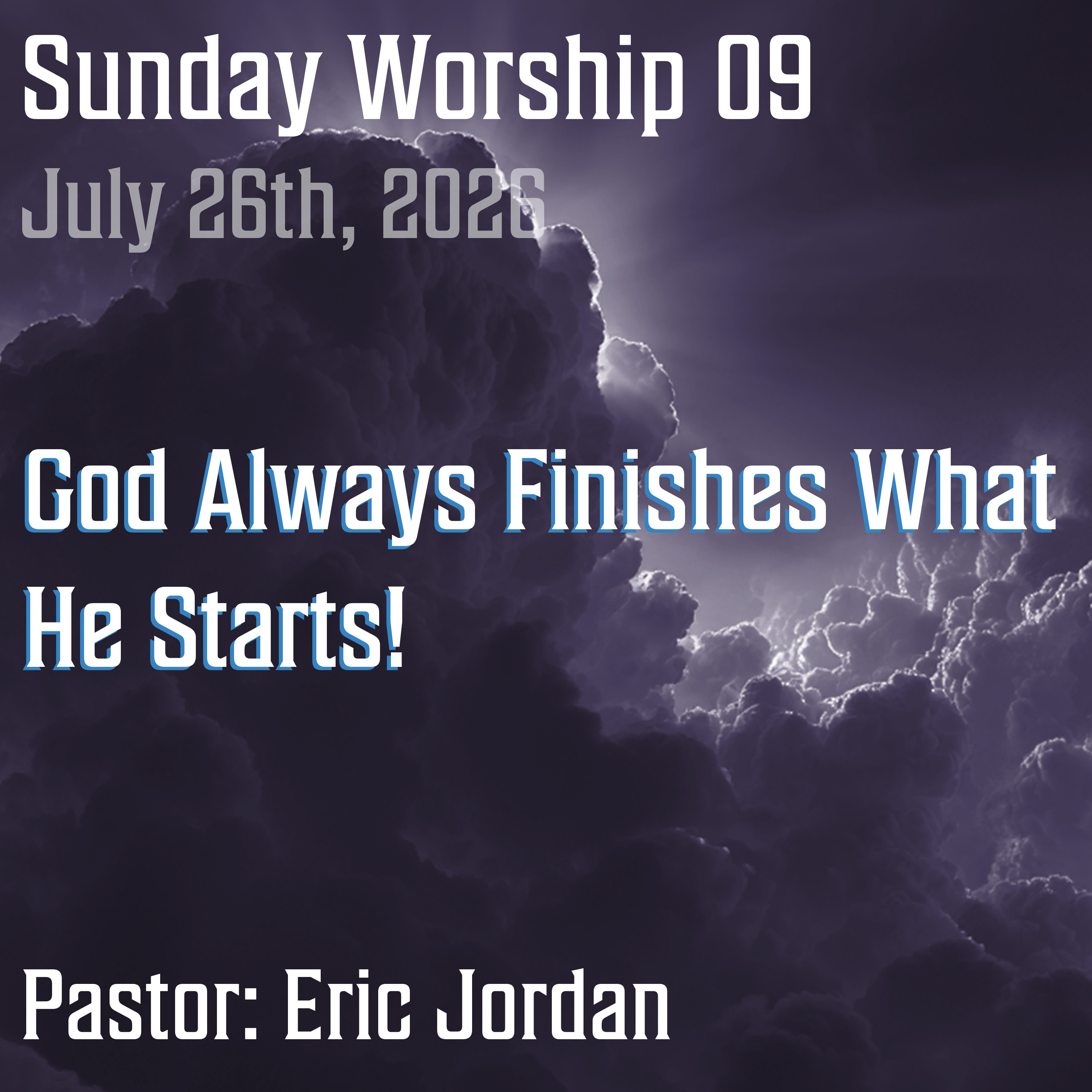 Sunday Worship 09
July 26th, 2026

God Always Finishes What He Starts!

Pastor: Eric Jordan